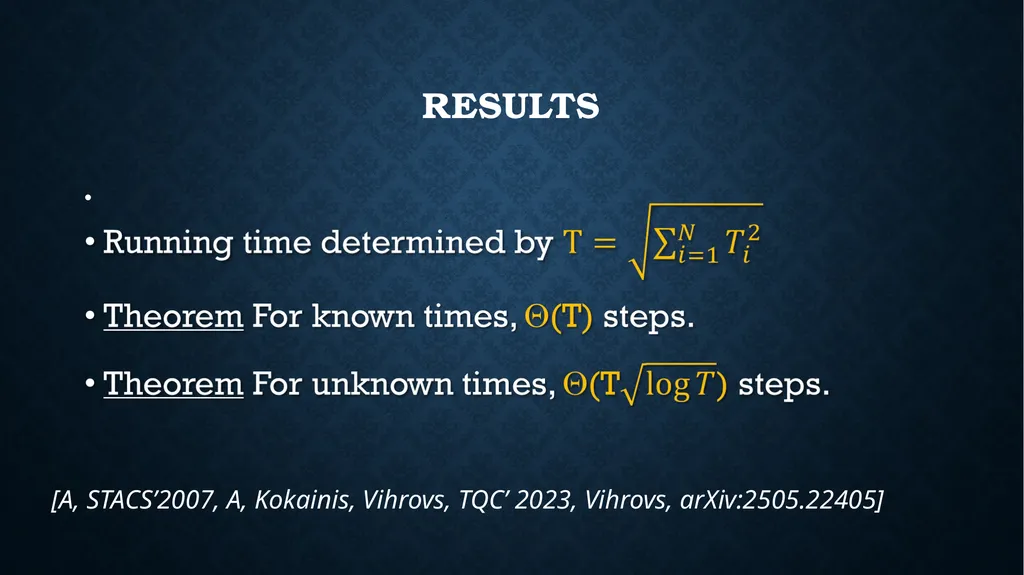 RESULTS

•

• Running time determined by $T = \sqrt{\sum_{i=1}^{N} T_i^2}$

• Theorem For known times, $\Theta(T)$ steps.

• Theorem For unknown times, $\Theta(T\sqrt{\log T})$ steps.

[A, STACS'2007, A, Kokainis, Vihrovs, TQC' 2023, Vihrovs, arXiv:2505.22405]